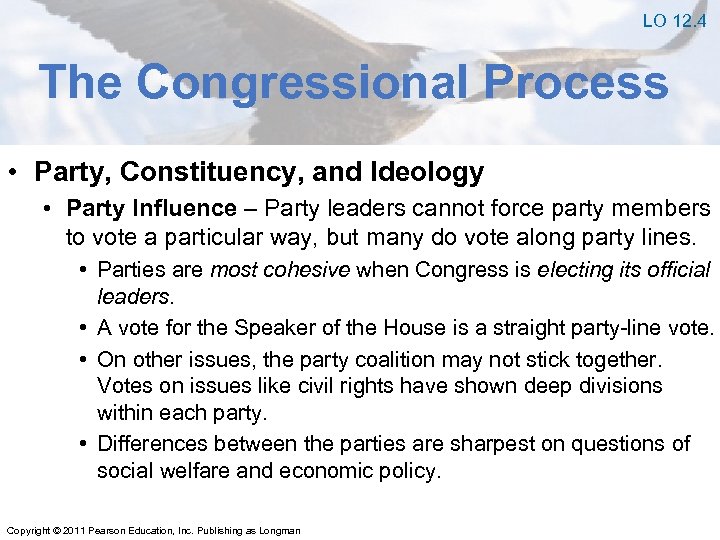 LO 12.4

The Congressional Process

• Party, Constituency, and Ideology

• Party Influence – Party leaders cannot force party members to vote a particular way, but many do vote along party lines.

• Parties are most cohesive when Congress is electing its official leaders.

• A vote for the Speaker of the House is a straight party-line vote.

• On other issues, the party coalition may not stick together. Votes on issues like civil rights have shown deep divisions within each party.

• Differences between the parties are sharpest on questions of social welfare and economic policy.

Copyright © 2011 Pearson Education, Inc. Publishing as Longman